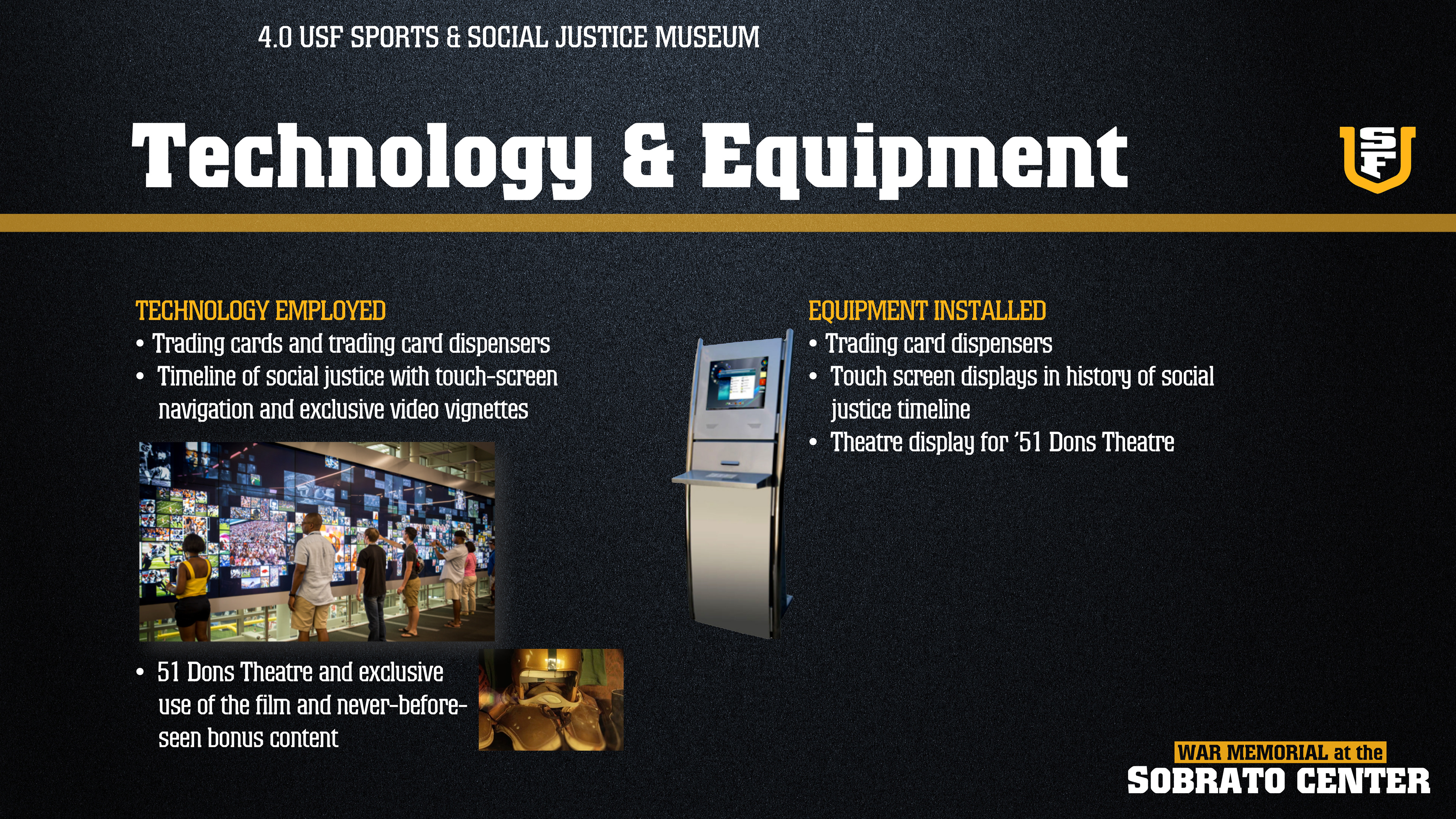 4.0 USF SPORTS & SOCIAL JUSTICE MUSEUM

Technology & Equipment

USF

TECHNOLOGY EMPLOYED
• Trading cards and trading card dispensers
• Timeline of social justice with touch-screen navigation and exclusive video vignettes

• 51 Dons Theatre and exclusive use of the film and never-before-seen bonus content

EQUIPMENT INSTALLED
• Trading card dispensers
• Touch screen displays in history of social justice timeline
• Theatre display for '51 Dons Theatre

WAR MEMORIAL at the
SOBRATO CENTER